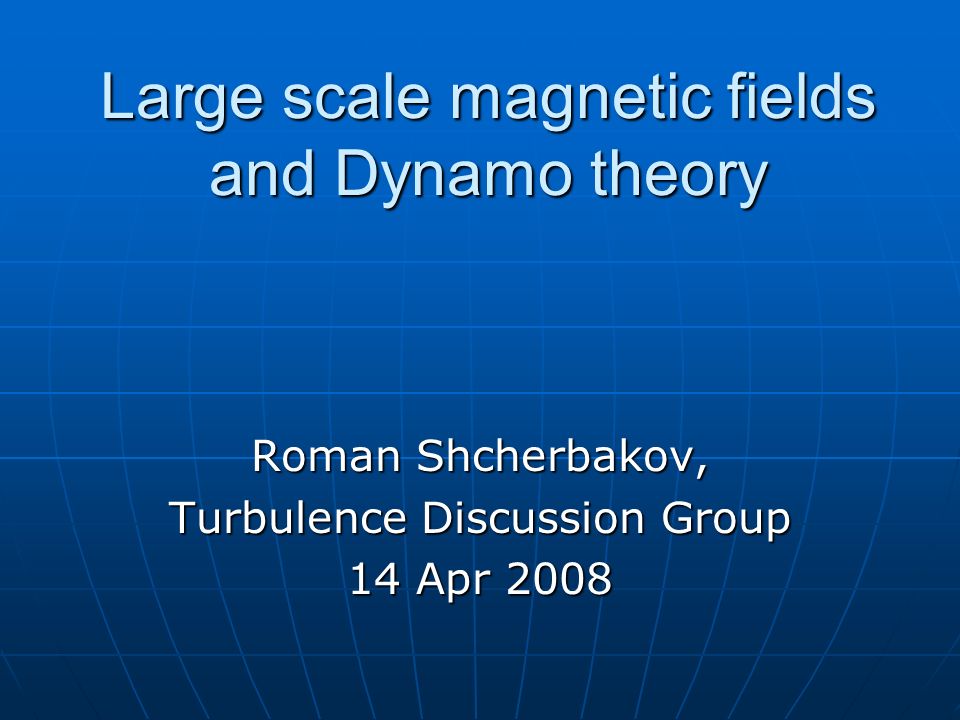 Large scale magnetic fields and Dynamo theory

Roman Shcherbakov,
Turbulence Discussion Group
14 Apr 2008